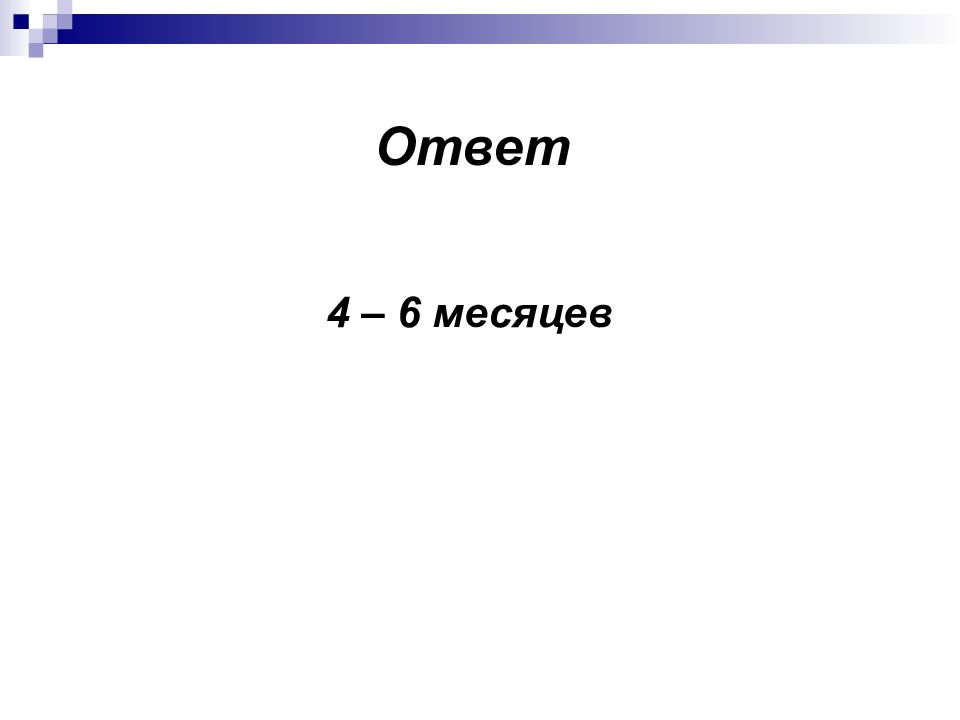 Ответ

4 – 6 месяцев